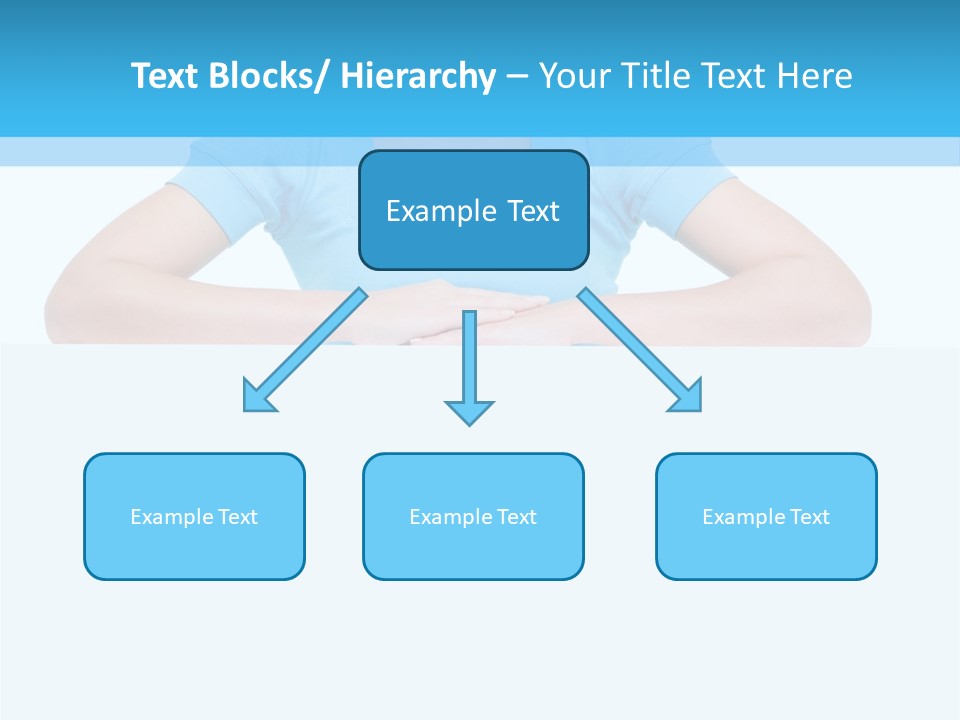 Text Blocks/ Hierarchy – Your Title Text Here

Example Text

Example Text

Example Text

Example Text